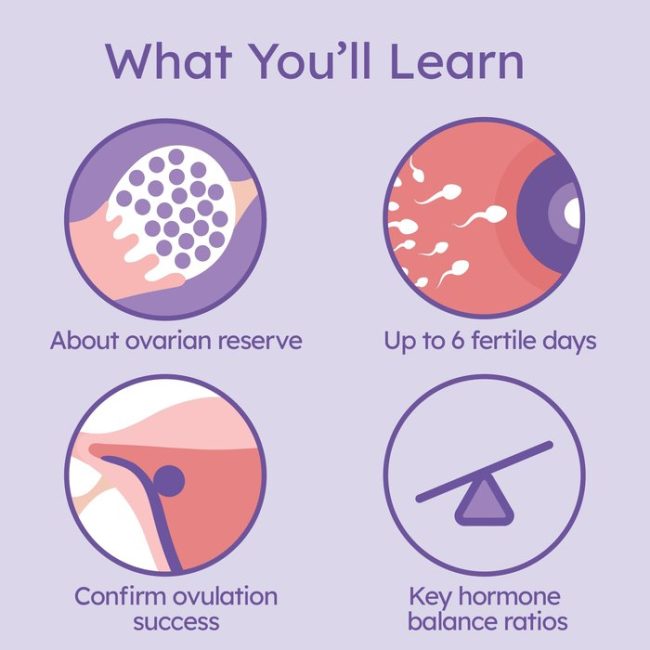 What You’ll Learn

About ovarian reserve

Up to 6 fertile days

Confirm ovulation success

Key hormone balance ratios